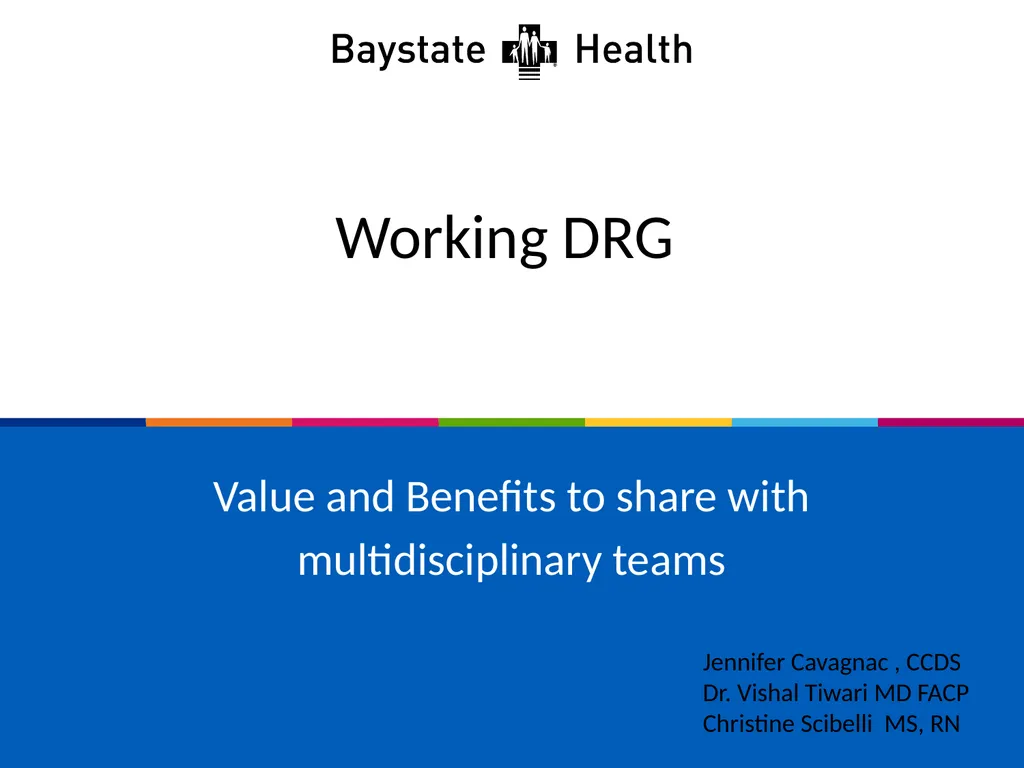 Baystate Health

Working DRG

Value and Benefits to share with multidisciplinary teams

Jennifer Cavagnac , CCDS
Dr. Vishal Tiwari MD FACP
Christine Scibelli MS, RN